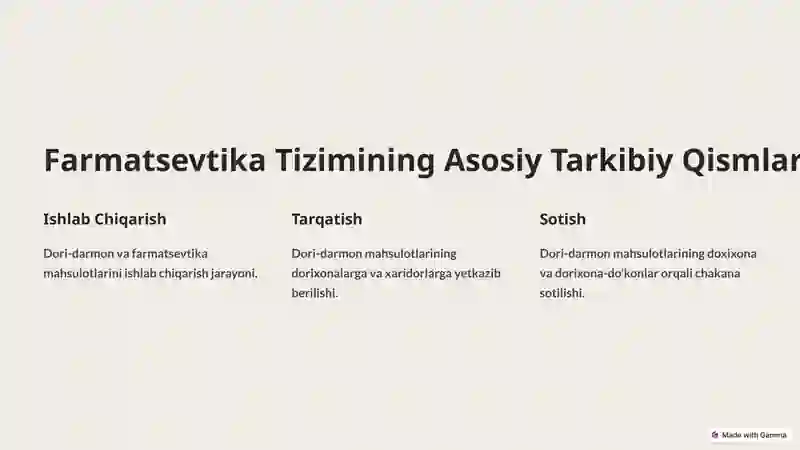 Farmatsevtika Tizimining Asosiy Tarkibiy Qismlar

Ishlab Chiqarish

Dori-darmon va farmatsevtika mahsulotlarini ishlab chiqarish jarayoni.

Tarqatish

Dori-darmon mahsulotlarining dorixonalarga va xaridorlarga yetkazib berilishi.

Sotish

Dori-darmon mahsulotlarining doxixona va dorixona-do'konlar orqali chakana sotilishi.

Made with Gamma